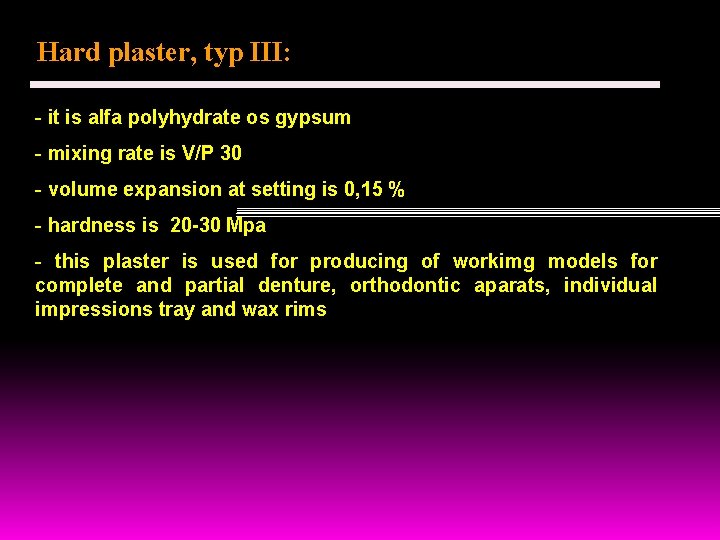 Hard plaster, typ III:

- it is alfa polyhydrate os gypsum

- mixing rate is V/P 30

- volume expansion at setting is 0,15 %

- hardness is 20-30 Mpa

- this plaster is used for producing of workimg models for complete and partial denture, orthodontic aparats, individual impressions tray and wax rims